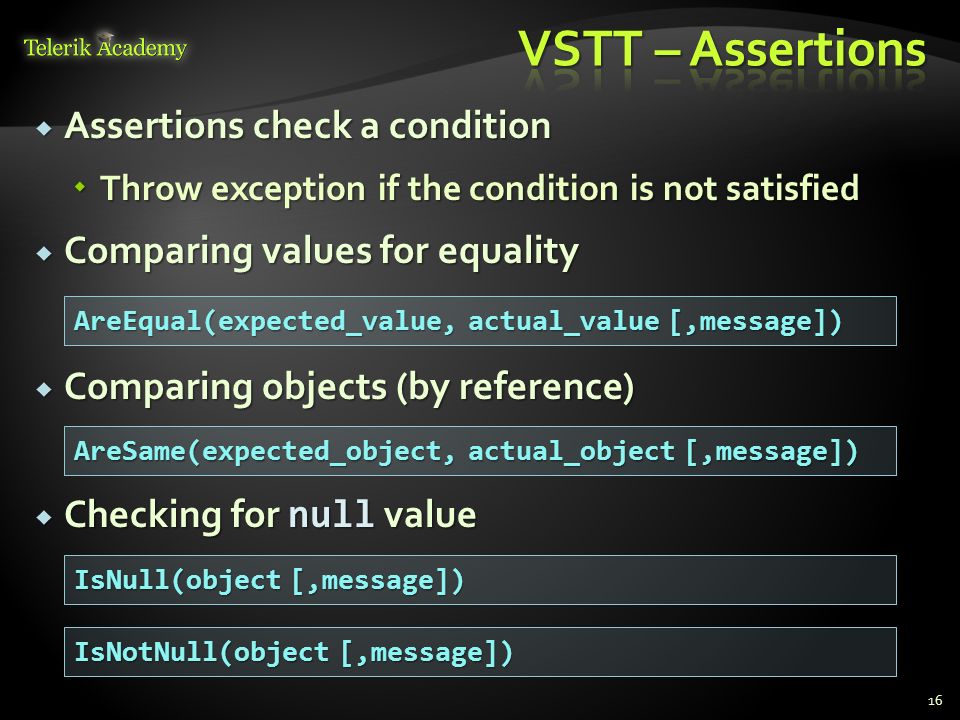 Telerik Academy

VSTT – Assertions

Assertions check a condition

Throw exception if the condition is not satisfied

Comparing values for equality

AreEqual(expected_value, actual_value [,message])

Comparing objects (by reference)

AreSame(expected_object, actual_object [,message])

Checking for null value

IsNull(object [,message])

IsNotNull(object [,message])

16